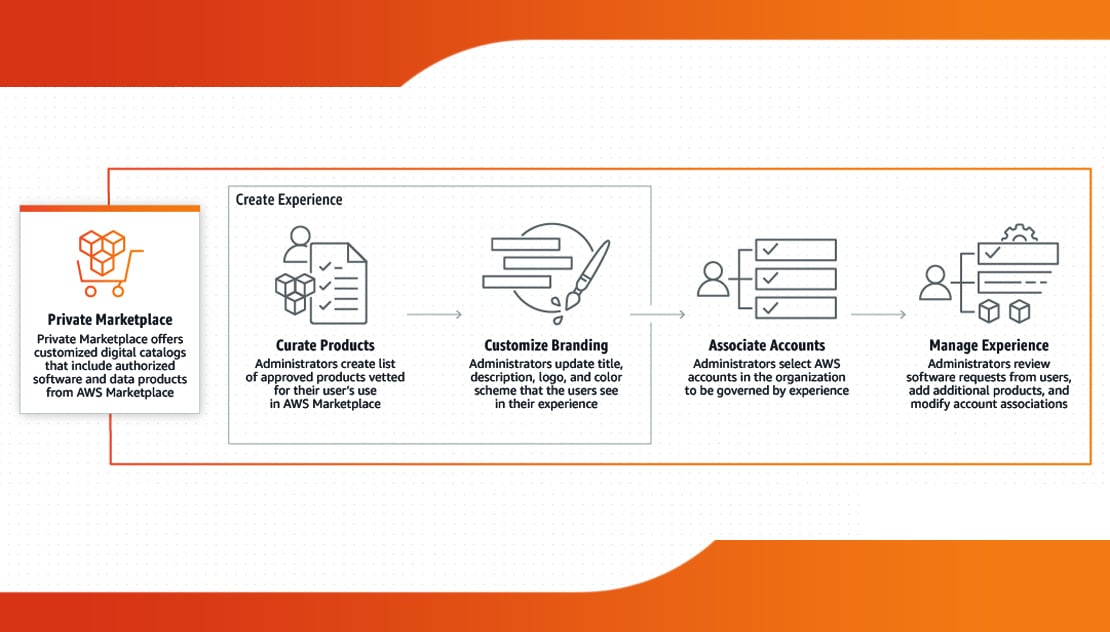 Private Marketplace
Private Marketplace offers customized digital catalogs that include authorized software and data products from AWS Marketplace

Create Experience

Curate Products
Administrators create list of approved products vetted for their user's use in AWS Marketplace

Customize Branding
Administrators update title, description, logo, and color scheme that the users see in their experience

Associate Accounts
Administrators select AWS accounts in the organization to be governed by experience

Manage Experience
Administrators review software requests from users, add additional products, and modify account associations